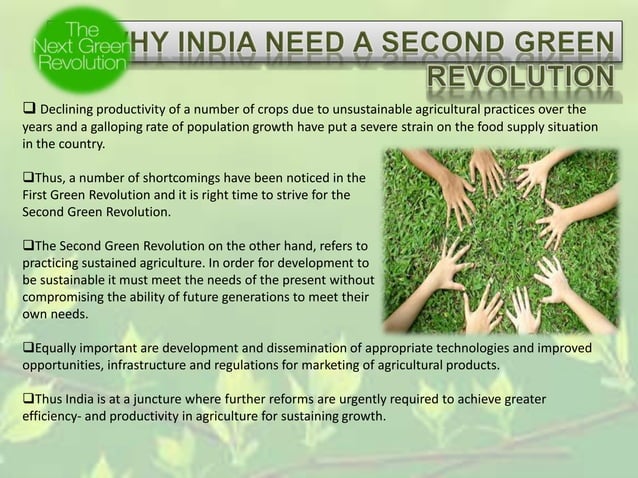 The Next Green Revolution

HY INDIA NEED A SECOND GREEN REVOLUTION

❑ Declining productivity of a number of crops due to unsustainable agricultural practices over the years and a galloping rate of population growth have put a severe strain on the food supply situation in the country.

❑Thus, a number of shortcomings have been noticed in the First Green Revolution and it is right time to strive for the Second Green Revolution.

❑The Second Green Revolution on the other hand, refers to practicing sustained agriculture. In order for development to be sustainable it must meet the needs of the present without compromising the ability of future generations to meet their own needs.

❑Equally important are development and dissemination of appropriate technologies and improved opportunities, infrastructure and regulations for marketing of agricultural products.

❑Thus India is at a juncture where further reforms are urgently required to achieve greater efficiency- and productivity in agriculture for sustaining growth.